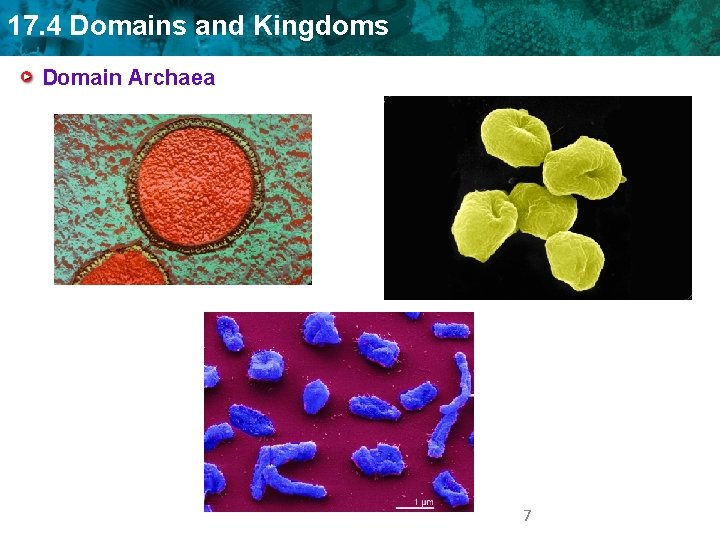 17.4 Domains and Kingdoms

Domain Archaea

1 µm

7